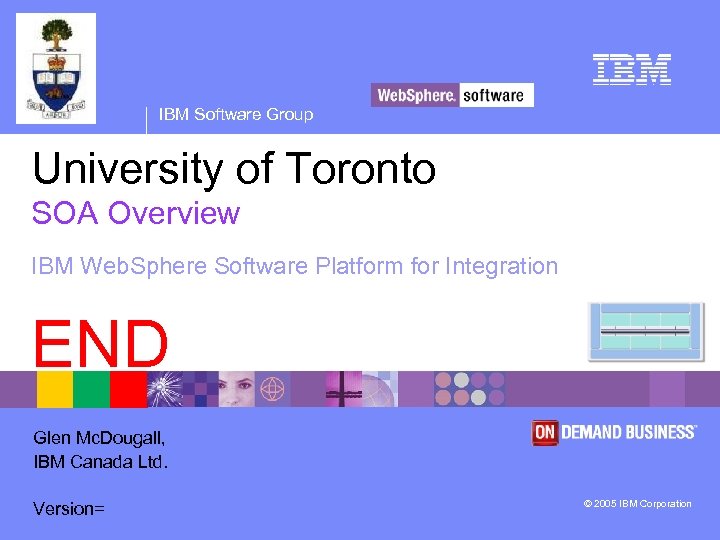 IBM Software Group

WebSphere. software

IBM

University of Toronto

SOA Overview

IBM WebSphere Software Platform for Integration

END

Glen McDougall,
IBM Canada Ltd.

Version=

ON DEMAND BUSINESS

© 2005 IBM Corporation